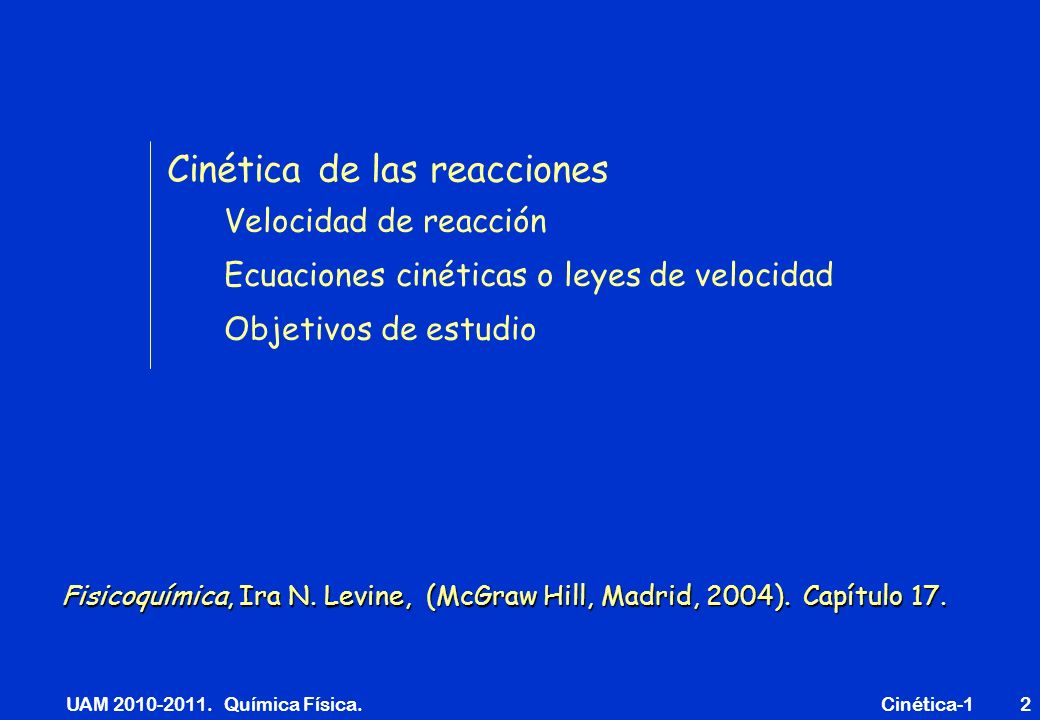 Cinética de las reacciones

Velocidad de reacción

Ecuaciones cinéticas o leyes de velocidad

Objetivos de estudio

Fisicoquímica, Ira N. Levine, (McGraw Hill, Madrid, 2004). Capítulo 17.

UAM 2010-2011. Química Física.

Cinética-1 2